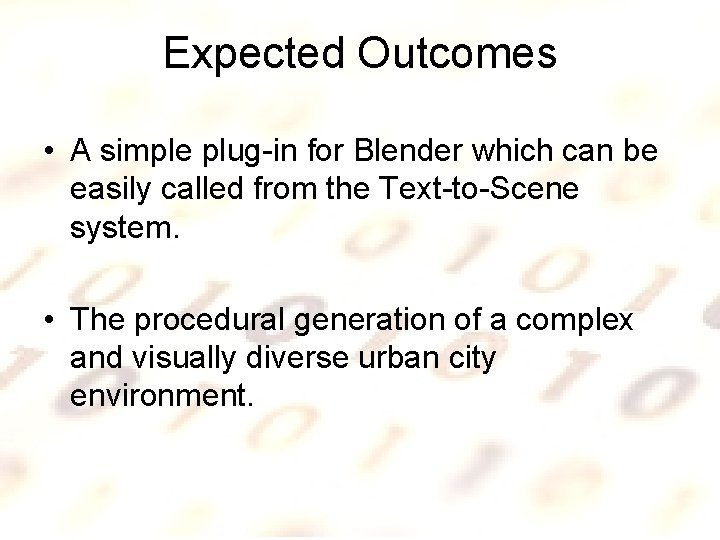 Expected Outcomes

• A simple plug-in for Blender which can be easily called from the Text-to-Scene system.

• The procedural generation of a complex and visually diverse urban city environment.